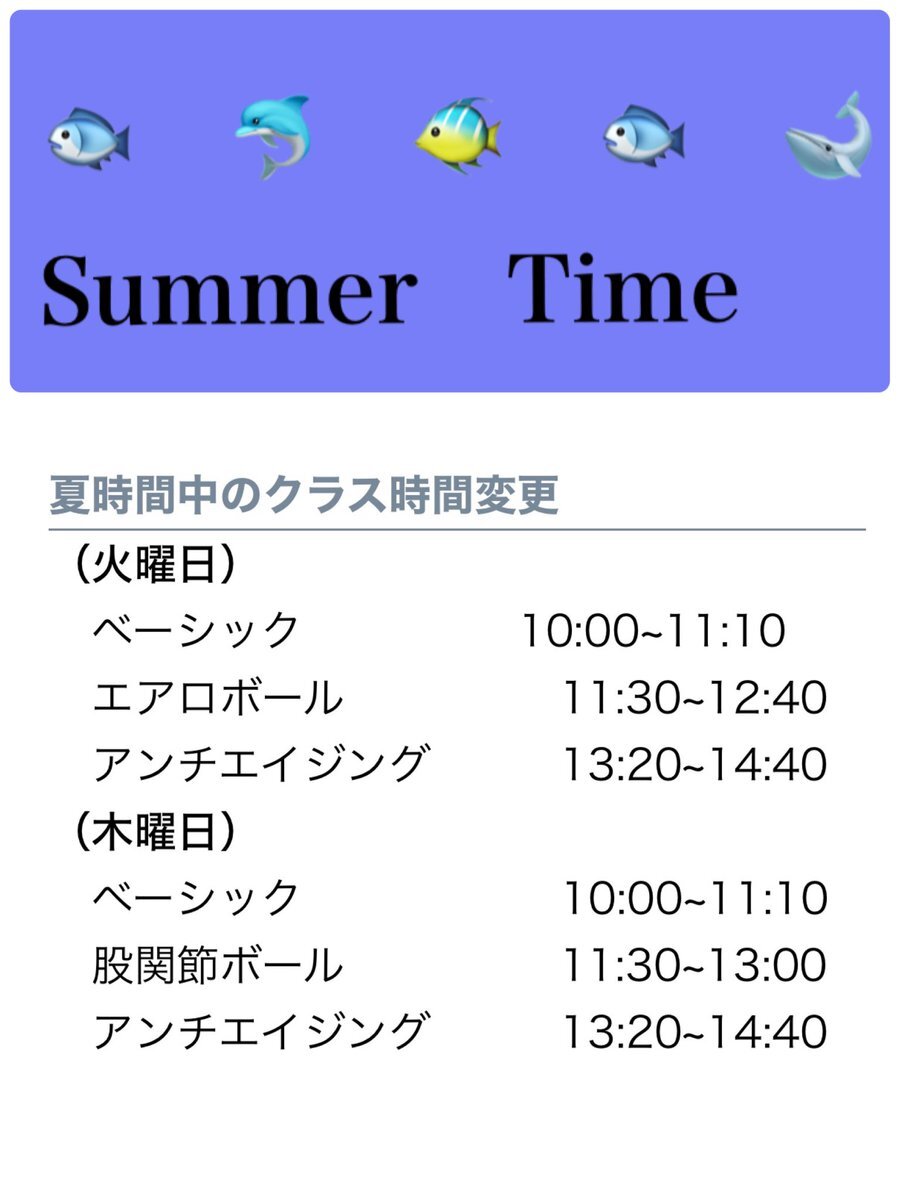 Summer Time

夏時間中のクラス時間変更

（火曜日）

ベーシック 10:00~11:10

エアロボール 11:30~12:40

アンチエイジング 13:20~14:40

（木曜日）

ベーシック 10:00~11:10

股関節ボール 11:30~13:00

アンチエイジング 13:20~14:40